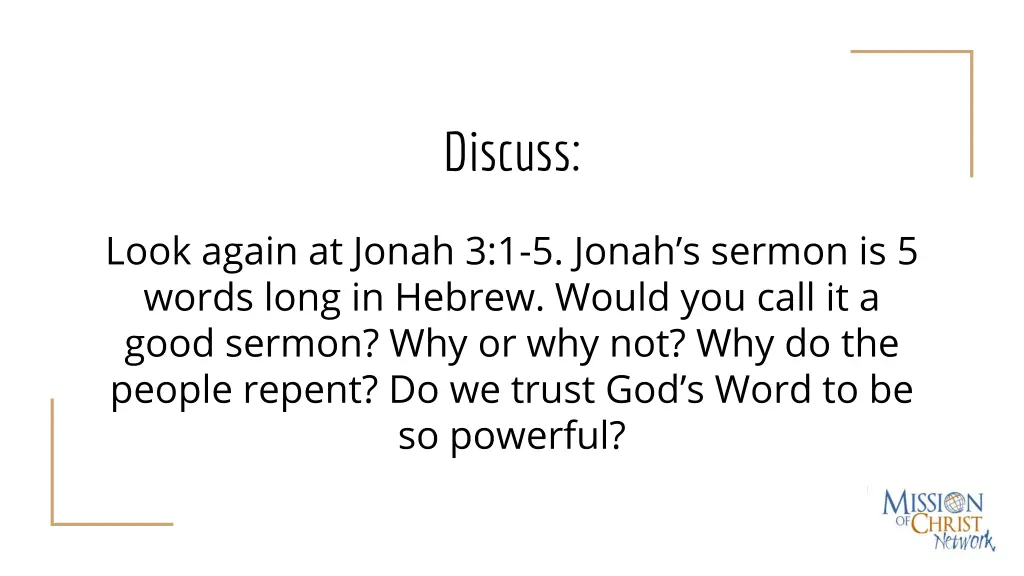 Discuss:

Look again at Jonah 3:1-5. Jonah’s sermon is 5 words long in Hebrew. Would you call it a good sermon? Why or why not? Why do the people repent? Do we trust God’s Word to be so powerful?

MISSION OF CHRIST Network